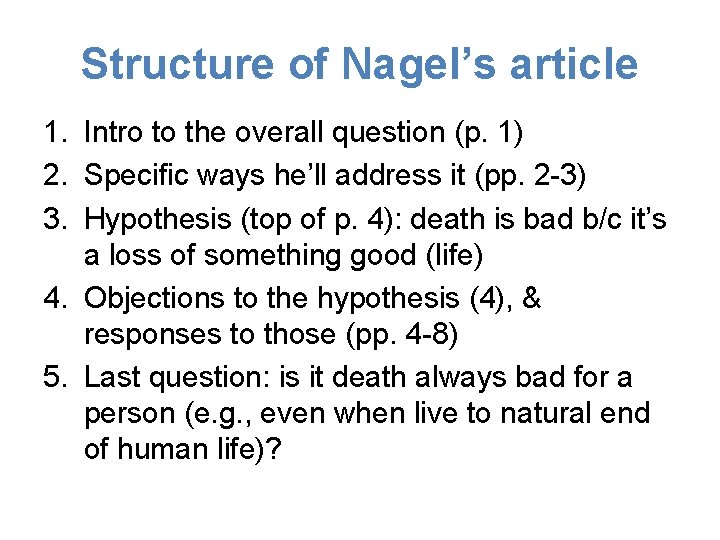 Structure of Nagel's article

1. Intro to the overall question (p. 1)
2. Specific ways he'll address it (pp. 2-3)
3. Hypothesis (top of p. 4): death is bad b/c it's a loss of something good (life)
4. Objections to the hypothesis (4), & responses to those (pp. 4-8)
5. Last question: is it death always bad for a person (e.g., even when live to natural end of human life)?